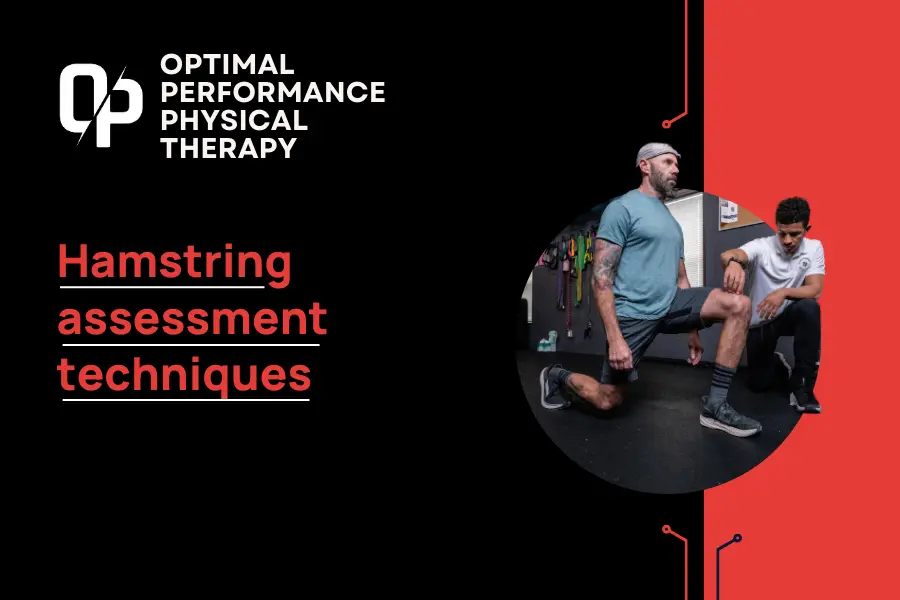 OP

OPTIMAL PERFORMANCE PHYSICAL THERAPY

Hamstring assessment techniques